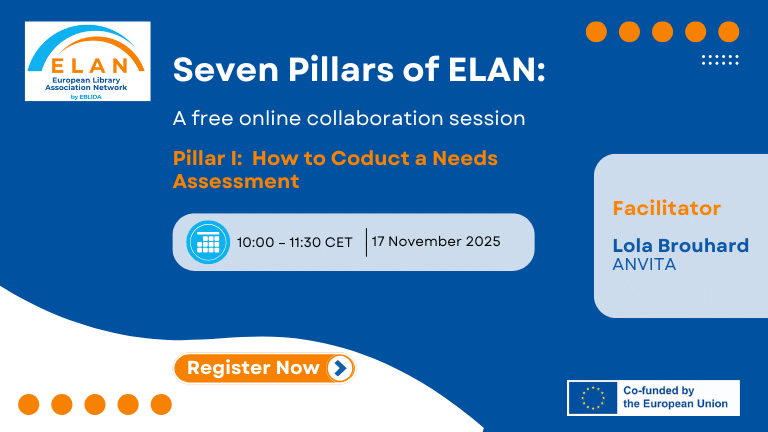 ELAN
European Library Association Network
by EBLIDA

Seven Pillars of ELAN:

A free online collaboration session

Pillar I: How to Coduct a Needs Assessment

10:00 – 11:30 CET | 17 November 2025

Facilitator

Lola Brouhard
ANVITA

Register Now

Co-funded by the European Union